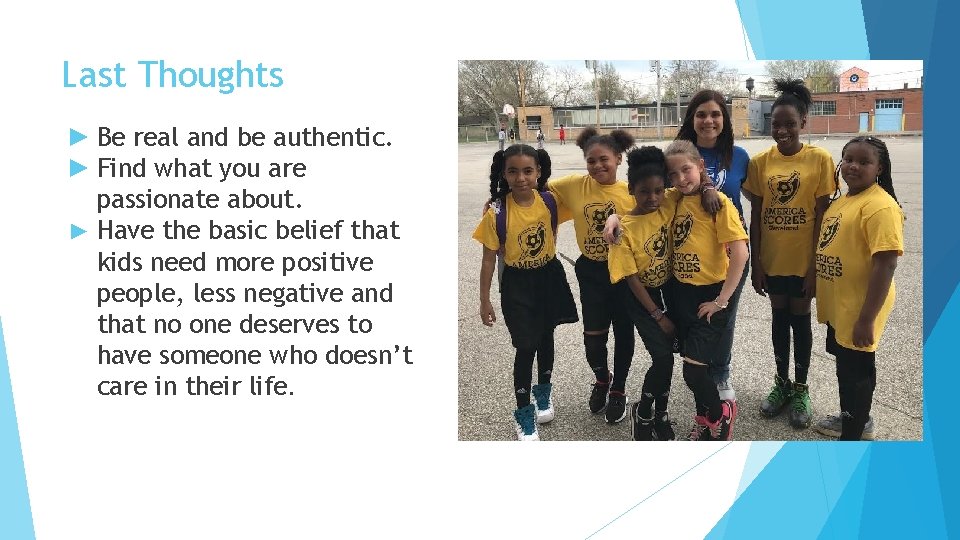 Last Thoughts

▶ Be real and be authentic.
▶ Find what you are passionate about.
▶ Have the basic belief that kids need more positive people, less negative and that no one deserves to have someone who doesn't care in their life.

AMERICA SCORES

AMERICA SCORES

AMERICA SCORES

AMERICA SCORES

AMERICA SCORES